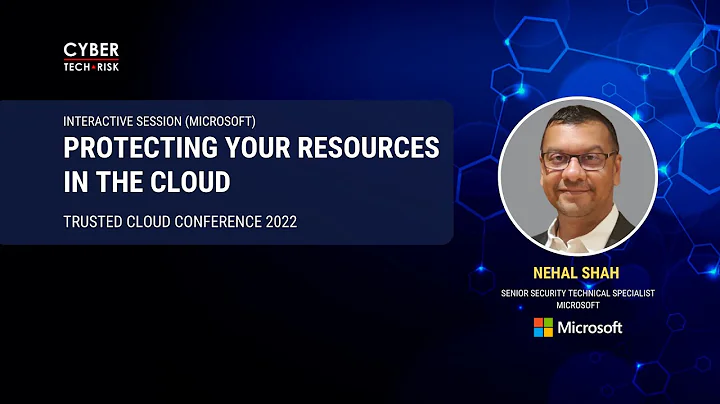 CYBER
TECH RISK

INTERACTIVE SESSION (MICROSOFT)

PROTECTING YOUR RESOURCES IN THE CLOUD

TRUSTED CLOUD CONFERENCE 2022

NEHAL SHAH

SENIOR SECURITY TECHNICAL SPECIALIST
MICROSOFT

Microsoft